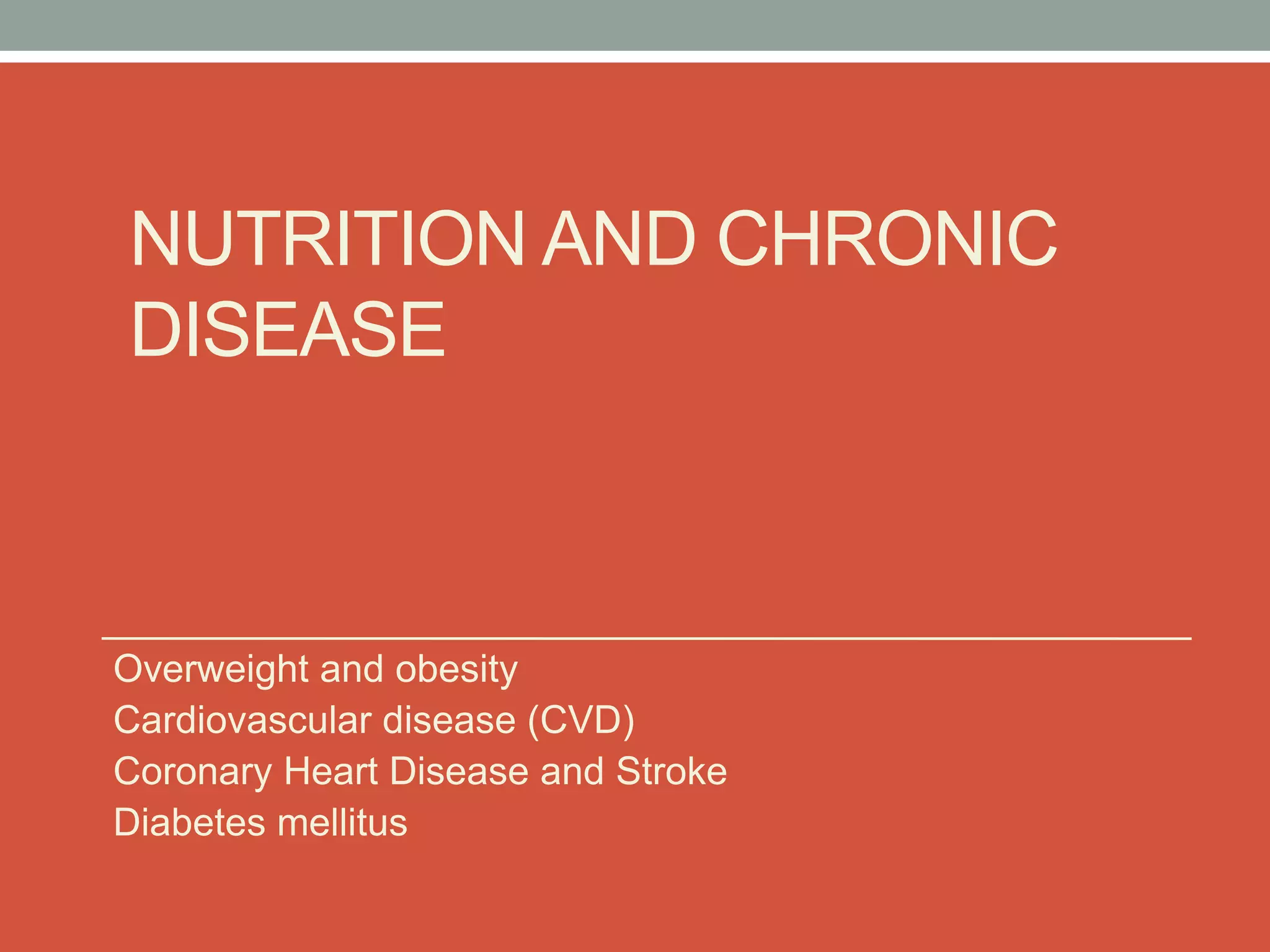 NUTRITION AND CHRONIC DISEASE

Overweight and obesity
Cardiovascular disease (CVD)
Coronary Heart Disease and Stroke
Diabetes mellitus